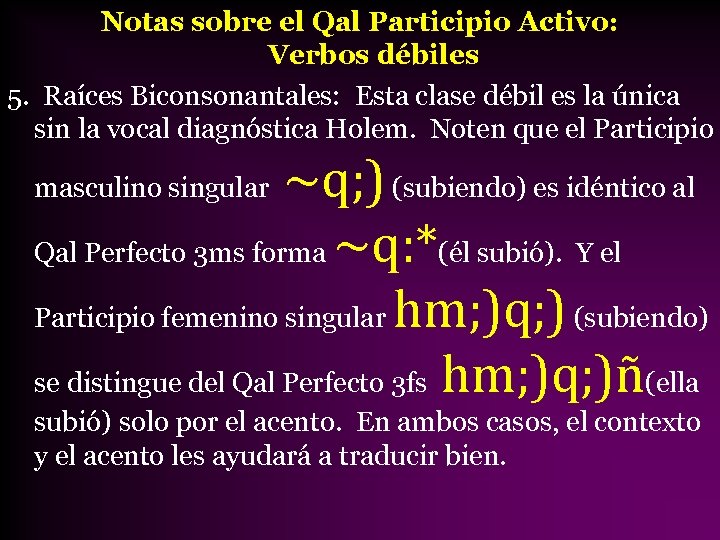 Notas sobre el Qal Participio Activo: Verbos débiles

5. Raíces Biconsonantales: Esta clase débil es la única sin la vocal diagnóstica Holem. Noten que el Participio masculino singular ~q;) (subiendo) es idéntico al Qal Perfecto 3ms forma ~q:*(él subió). Y el Participio femenino singular hm;)q;) (subiendo) se distingue del Qal Perfecto 3fs hm;)q;)ñ(ella subió) solo por el acento. En ambos casos, el contexto y el acento les ayudará a traducir bien.